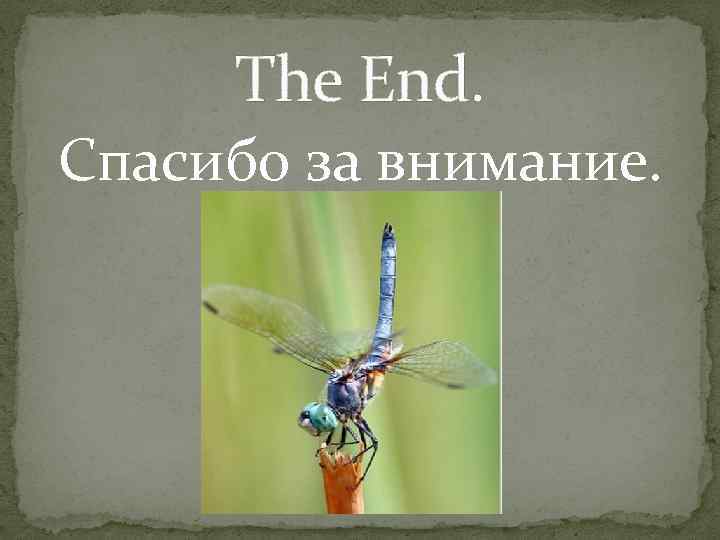 The End.
Спасибо за внимание.